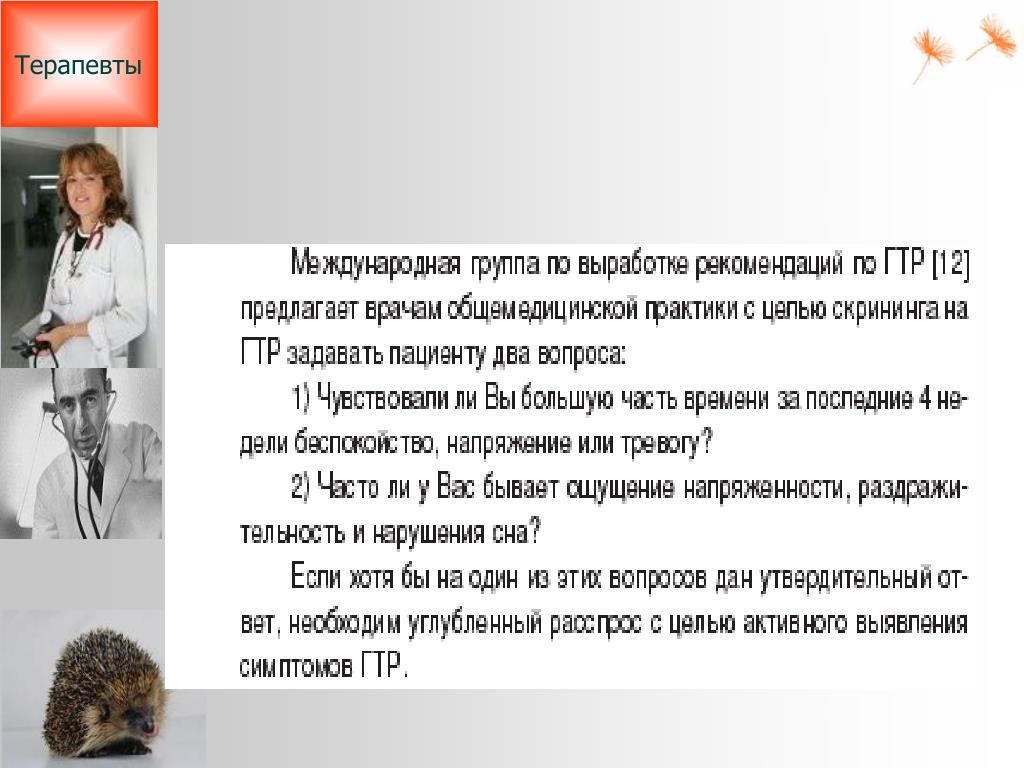 Терапевты

Международная группа по выработке рекомендаций по ГТР [12] предлагает врачам общемедицинской практики с целью скрининга на ГТР задавать пациенту два вопроса:

1) Чувствовали ли Вы большую часть времени за последние 4 недели беспокойство, напряжение или тревогу?

2) Часто ли у Вас бывает ощущение напряженности, раздражительность и нарушения сна?

Если хотя бы на один из этих вопросов дан утвердительный ответ, необходим углубленный расспрос с целью активного выявления симптомов ГТР.